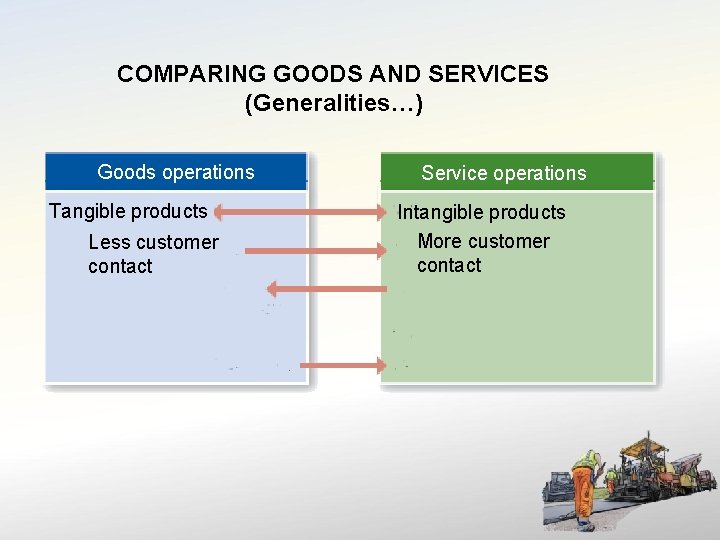 COMPARING GOODS AND SERVICES
(Generalities…)

Goods operations

Tangible products

Less customer contact

Service operations

Intangible products

More customer contact